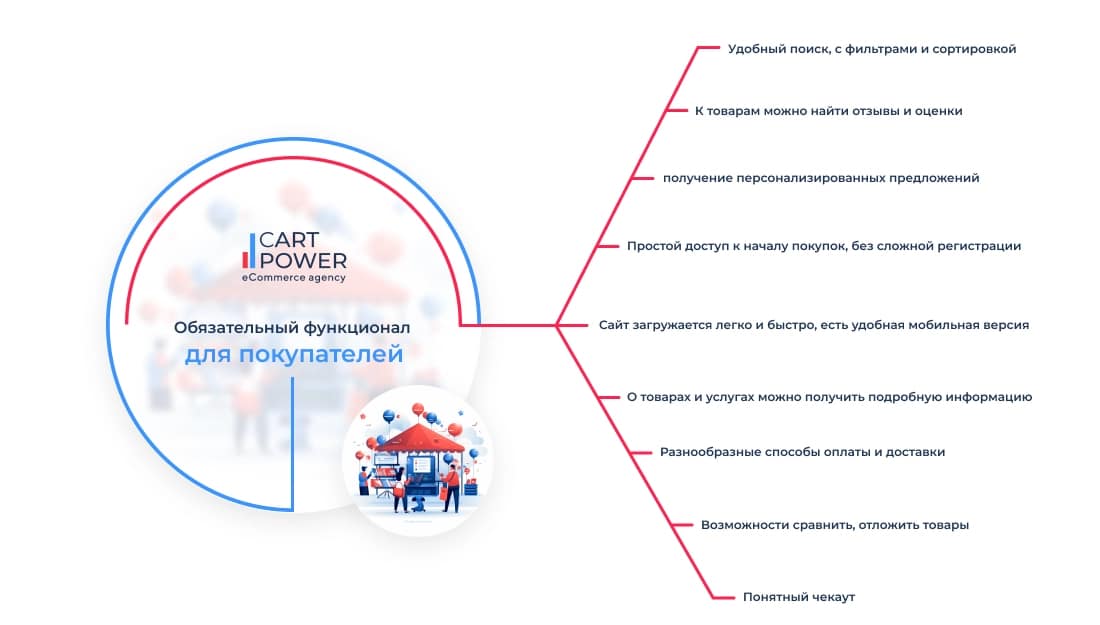 CART POWER
eCommerce agency

Обязательный функционал
для покупателей

Удобный поиск, с фильтрами и сортировкой

К товарам можно найти отзывы и оценки

получение персонализированных предложений

Простой доступ к началу покупок, без сложной регистрации

Сайт загружается легко и быстро, есть удобная мобильная версия

О товарах и услугах можно получить подробную информацию

Разнообразные способы оплаты и доставки

Возможности сравнить, отложить товары

Понятный чекаут